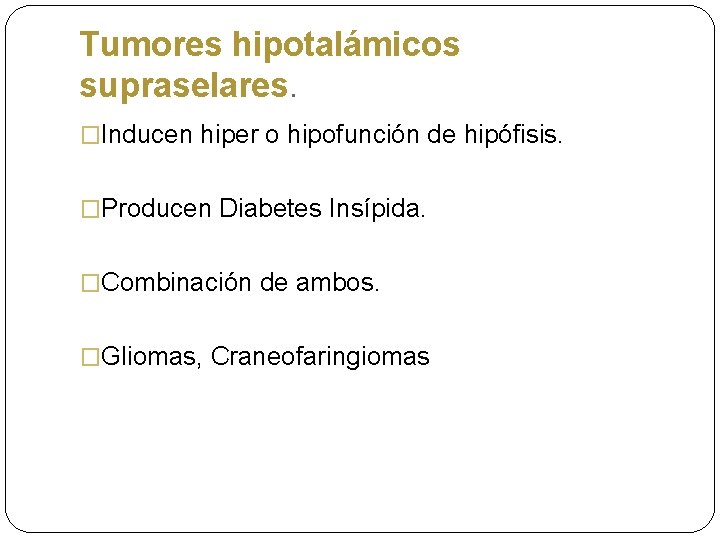 Tumores hipotalámicos supraselares.

□Inducen hiper o hipofunción de hipófisis.

□Producen Diabetes Insípida.

□Combinación de ambos.

□Gliomas, Craneofaringiomas